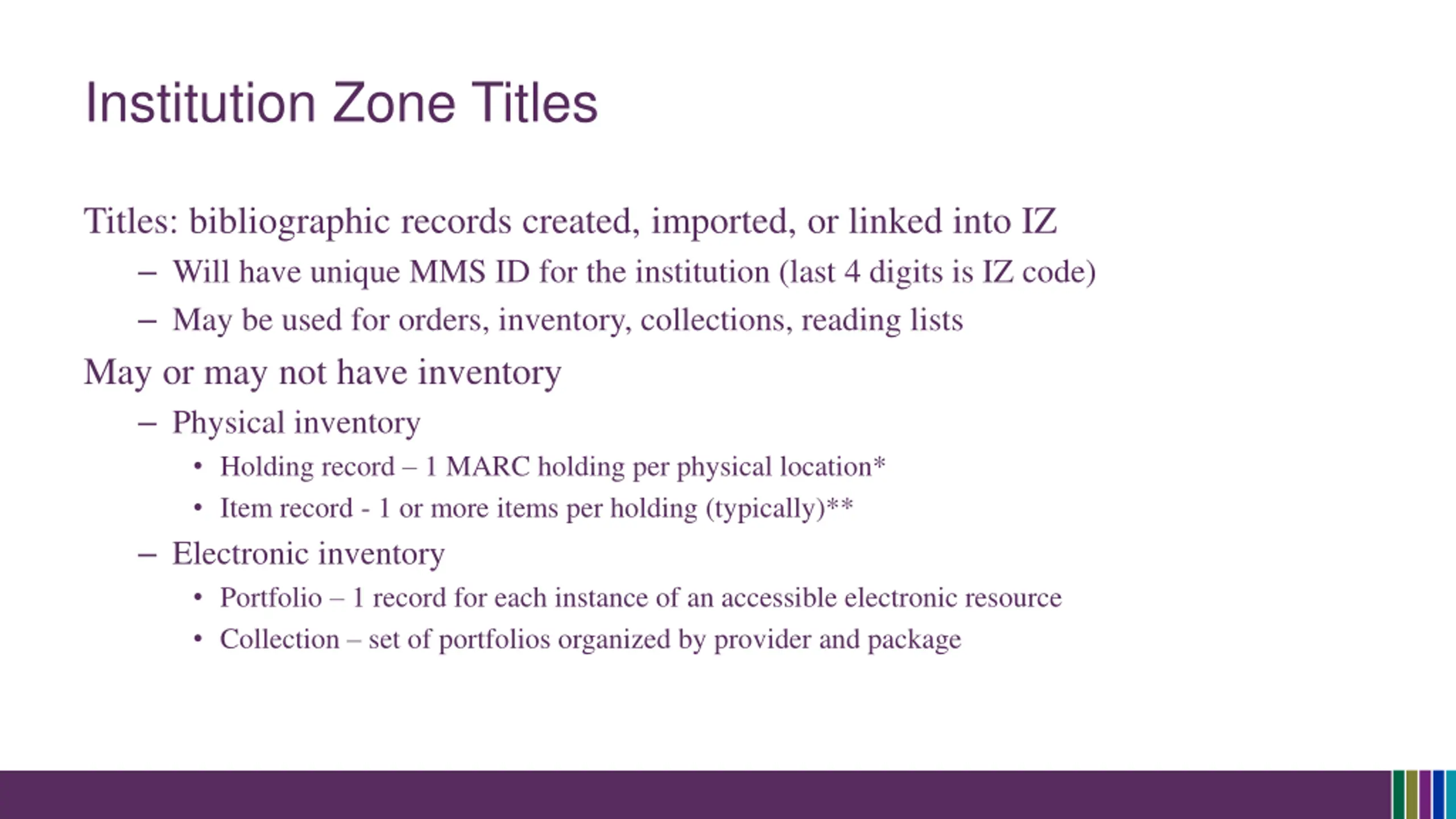 Institution Zone Titles

Titles: bibliographic records created, imported, or linked into IZ

– Will have unique MMS ID for the institution (last 4 digits is IZ code)
– May be used for orders, inventory, collections, reading lists

May or may not have inventory

– Physical inventory
  • Holding record – 1 MARC holding per physical location*
  • Item record - 1 or more items per holding (typically)**
– Electronic inventory
  • Portfolio – 1 record for each instance of an accessible electronic resource
  • Collection – set of portfolios organized by provider and package